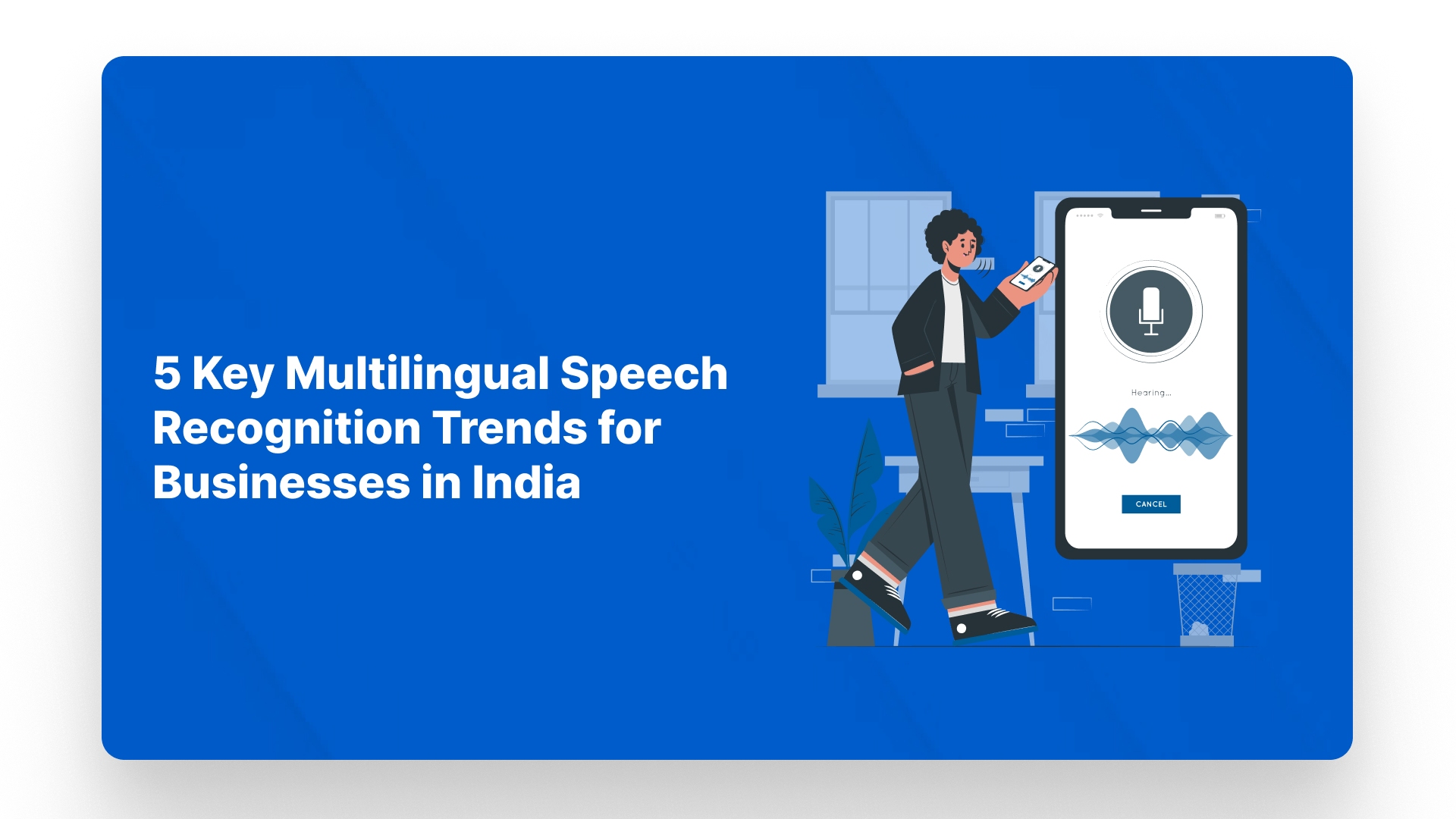 5 Key Multilingual Speech Recognition Trends for Businesses in India

Hearing...

CANCEL